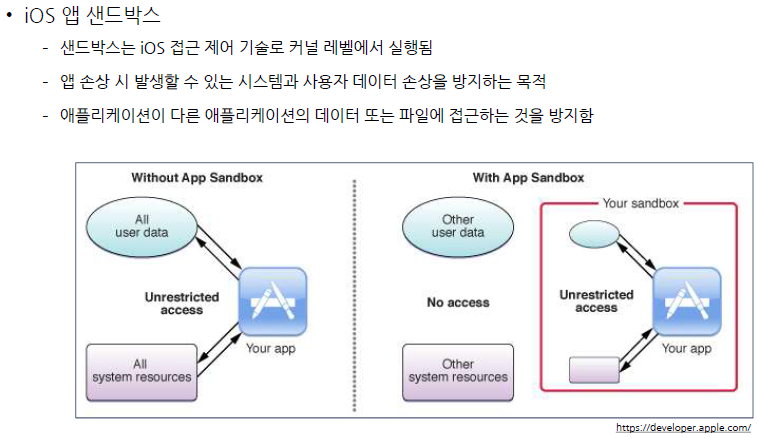 • iOS 앱 샌드박스

- 샌드박스는 iOS 접근 제어 기술로 커널 레벨에서 실행됨
- 앱 손상 시 발생할 수 있는 시스템과 사용자 데이터 손상을 방지하는 목적
- 애플리케이션이 다른 애플리케이션의 데이터 또는 파일에 접근하는 것을 방지함

Without App Sandbox

All user data

Unrestricted access

Your app

All system resources

With App Sandbox

Other user data

No access

Other system resources

Your sandbox

Unrestricted access

Your app

https://developer.apple.com/